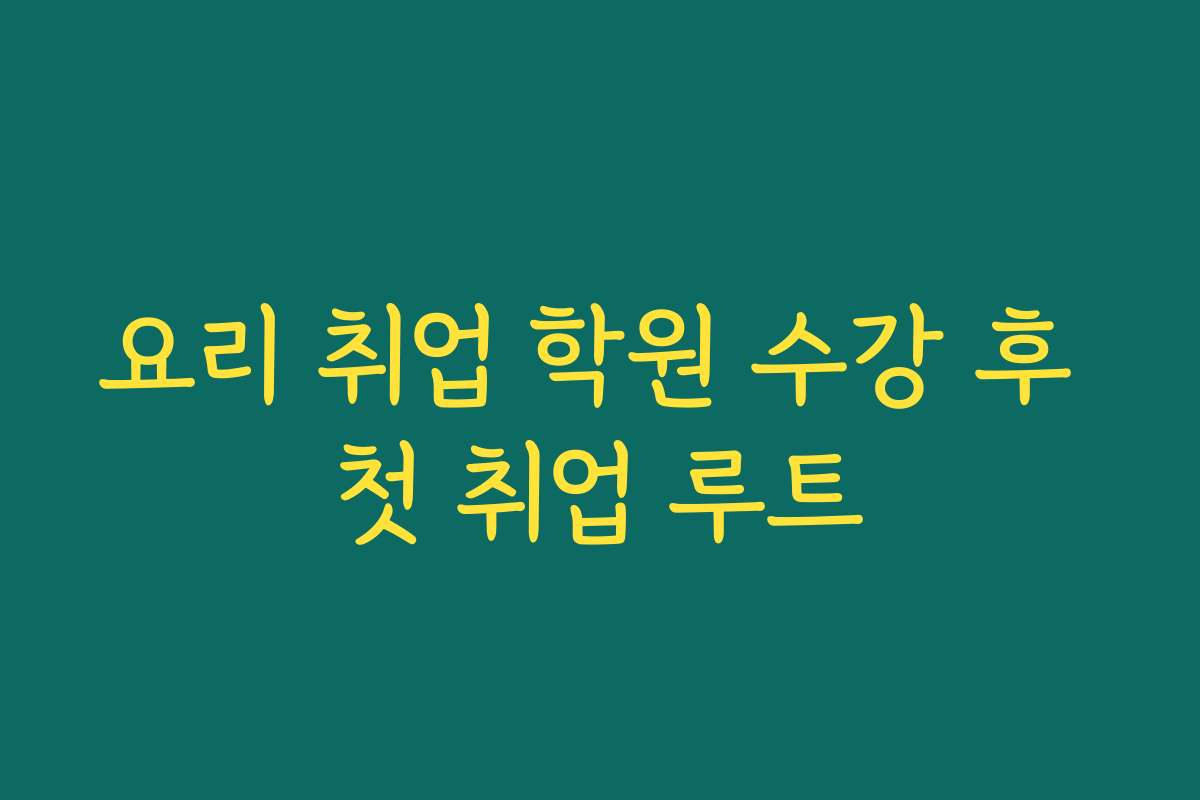 요리 취업 학원 수강 후 첫 취업 루트